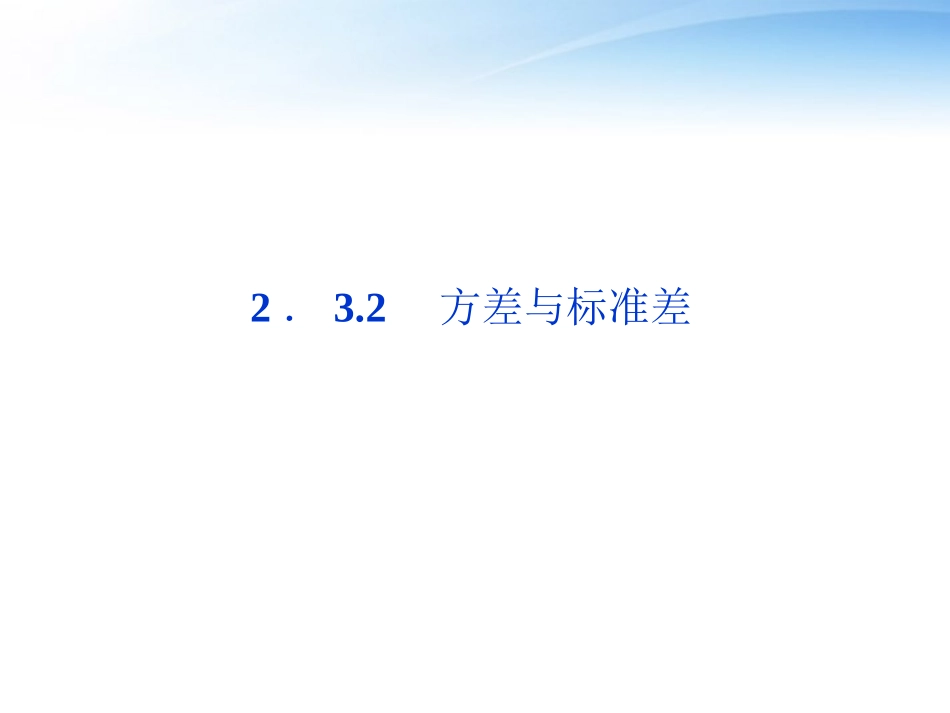 2． 3.2 方差与标准差